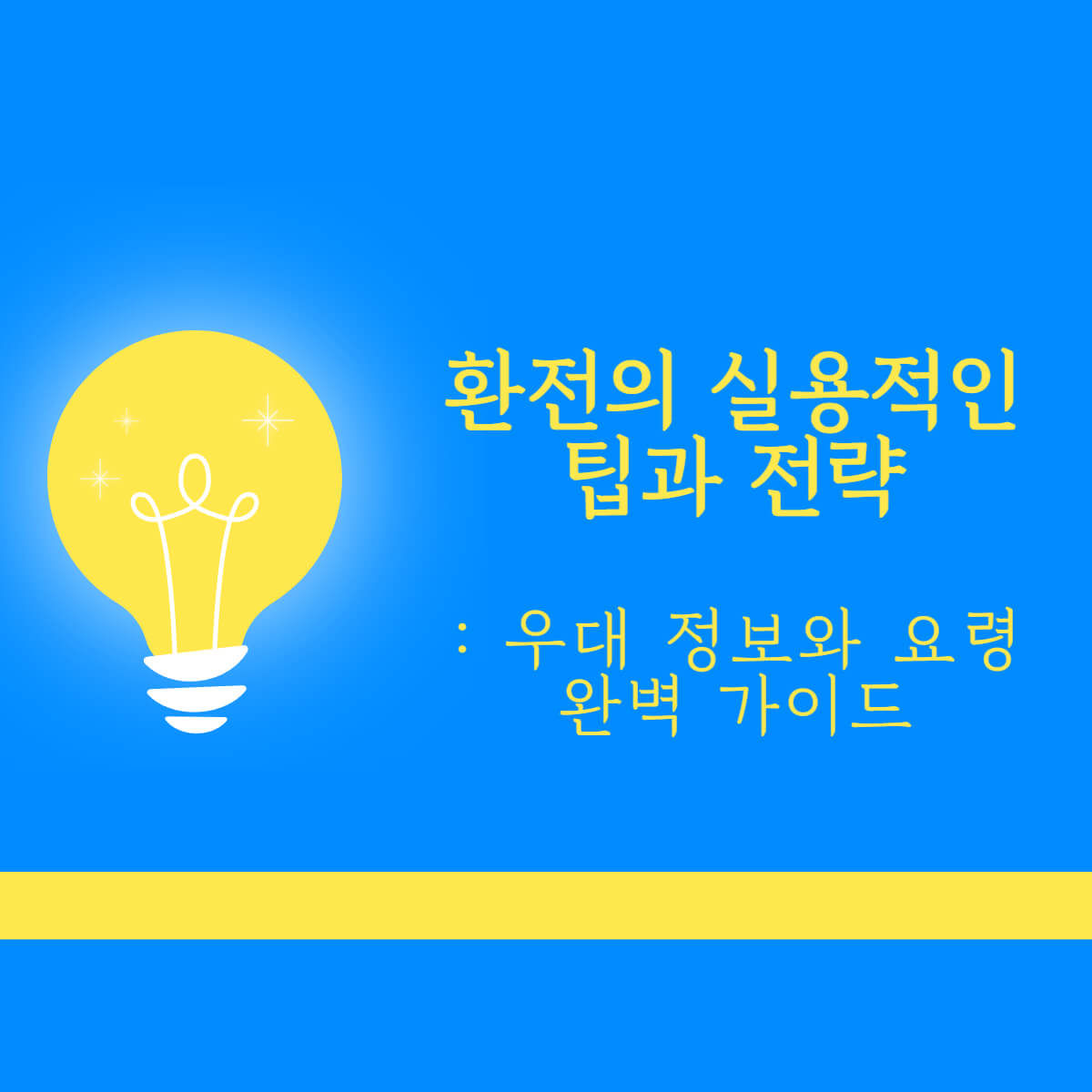 환전의 실용적인 팁과 전략

: 우대 정보와 요령 완벽 가이드